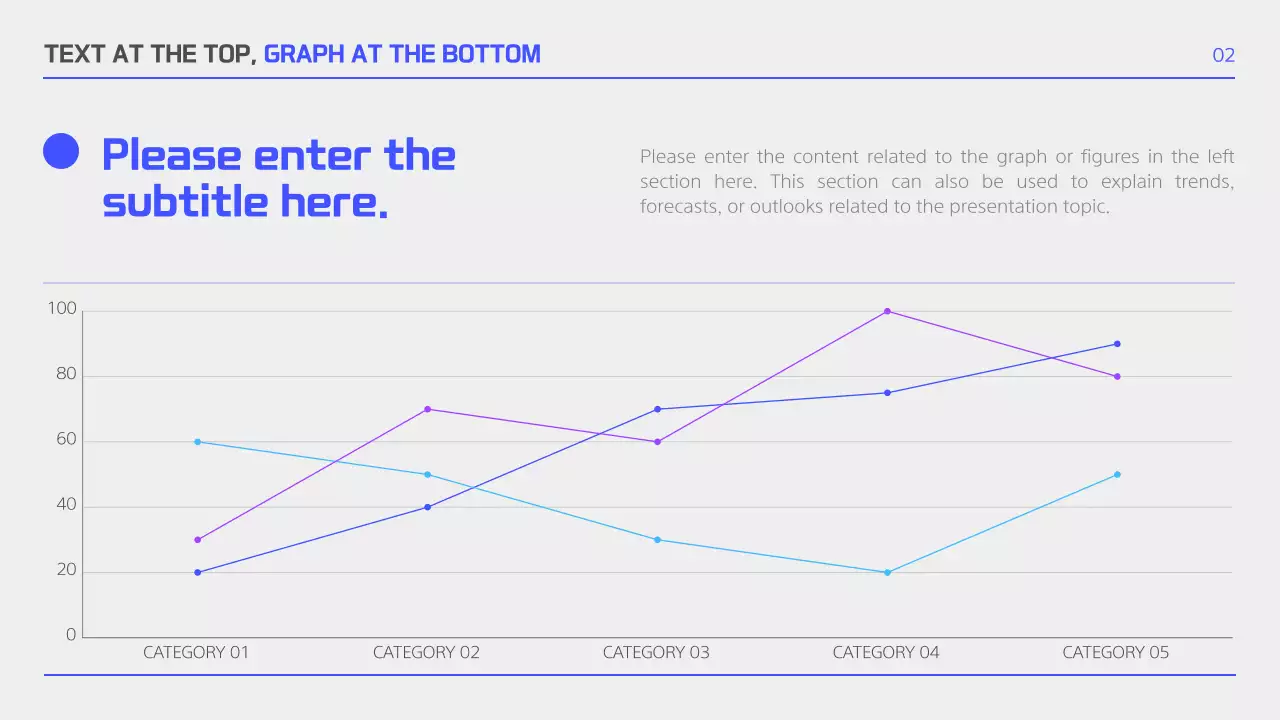 TEXT AT THE TOP, GRAPH AT THE BOTTOM

02

Please enter the subtitle here.

Please enter the content related to the graph or figures in the left section here. This section can also be used to explain trends, forecasts, or outlooks related to the presentation topic.

100
80
60
40
20
0

CATEGORY 01
CATEGORY 02
CATEGORY 03
CATEGORY 04
CATEGORY 05